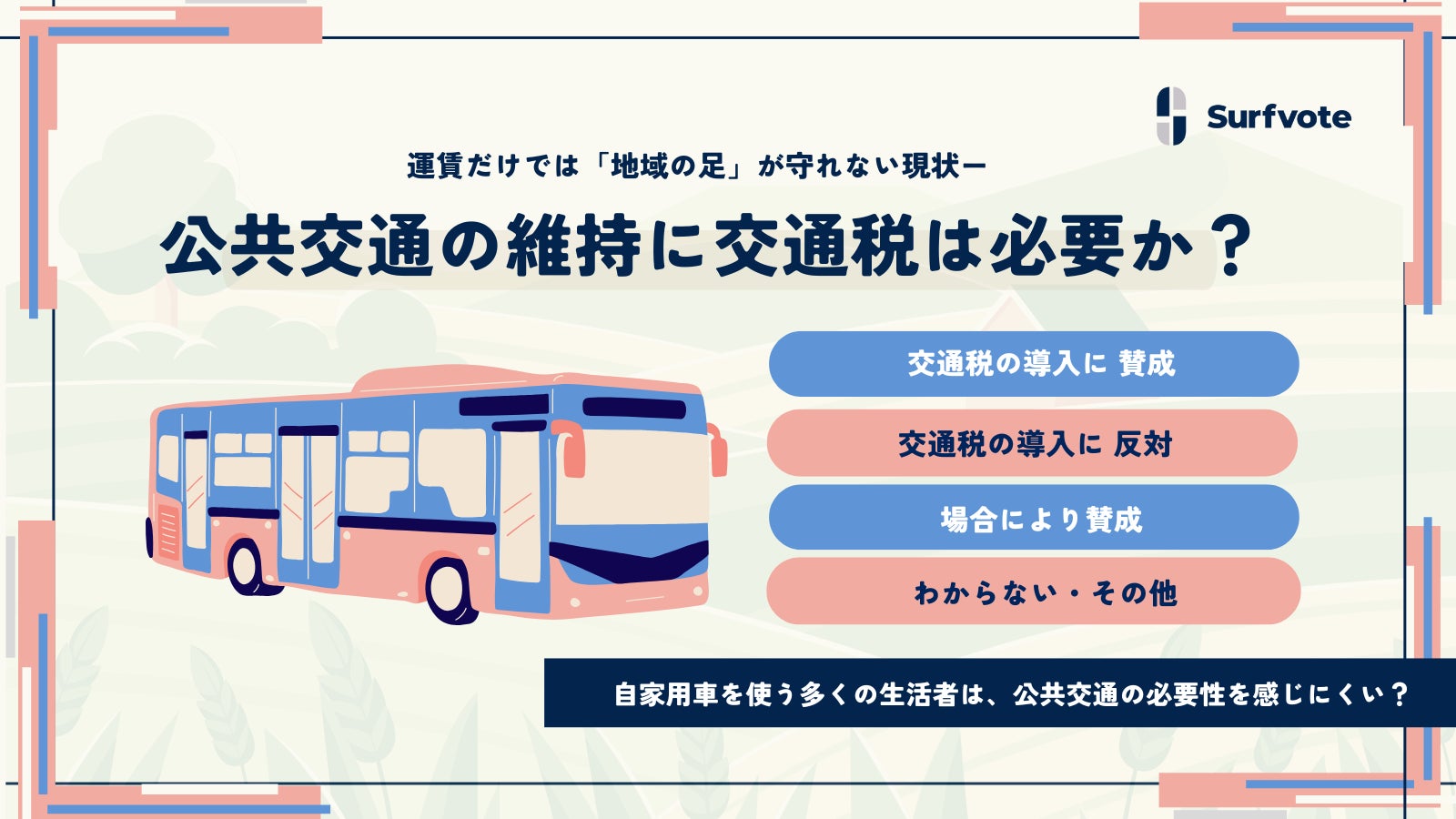 Surfvote

運賃だけでは「地域の足」が守れない現状ー

公共交通の維持に交通税は必要か？

交通税の導入に 賛成

交通税の導入に 反対

場合により賛成

わからない・その他

自家用車を使う多くの生活者は、公共交通の必要性を感じにくい？